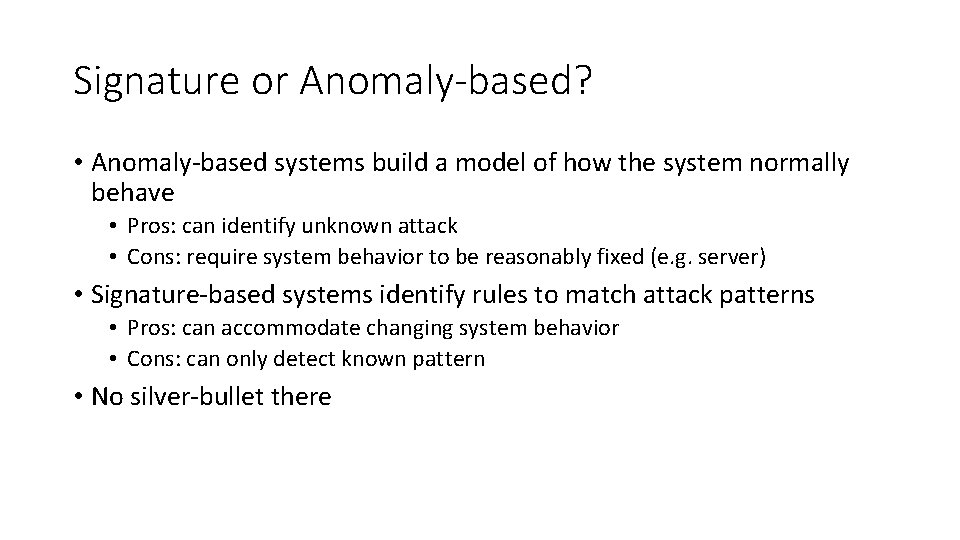 Signature or Anomaly-based?

• Anomaly-based systems build a model of how the system normally behave
  • Pros: can identify unknown attack
  • Cons: require system behavior to be reasonably fixed (e.g. server)
• Signature-based systems identify rules to match attack patterns
  • Pros: can accommodate changing system behavior
  • Cons: can only detect known pattern
• No silver-bullet there